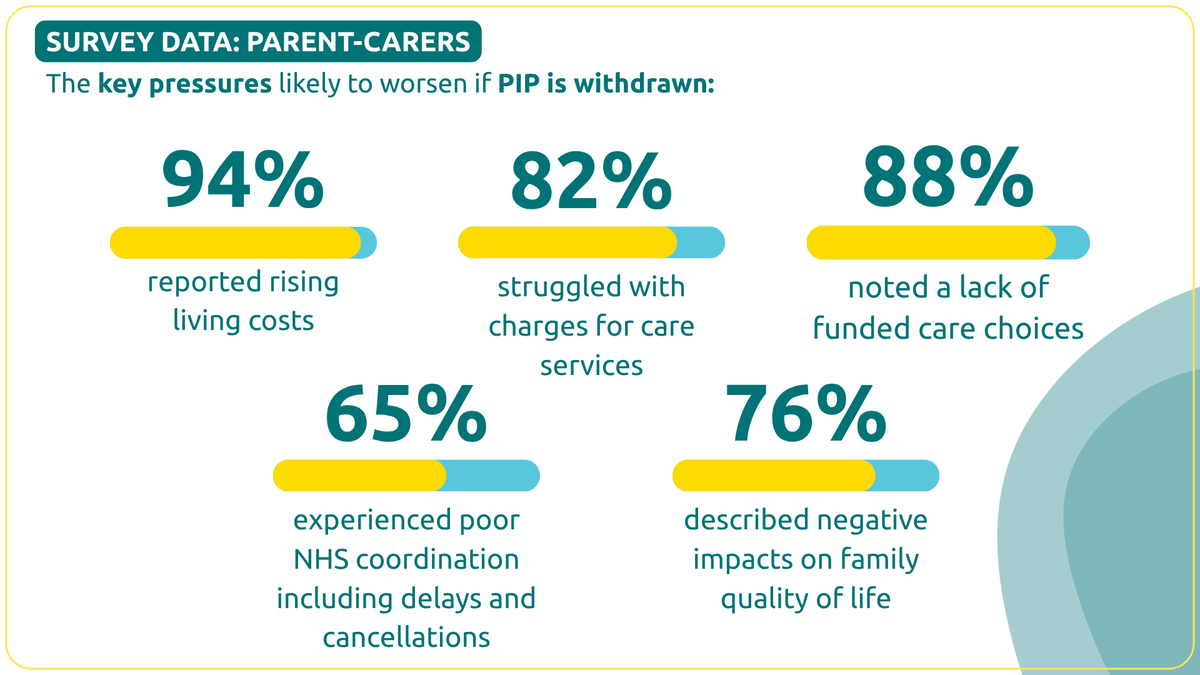 SURVEY DATA: PARENT-CARERS

The key pressures likely to worsen if PIP is withdrawn:

94%
reported rising living costs

82%
struggled with charges for care services

88%
noted a lack of funded care choices

65%
experienced poor NHS coordination including delays and cancellations

76%
described negative impacts on family quality of life